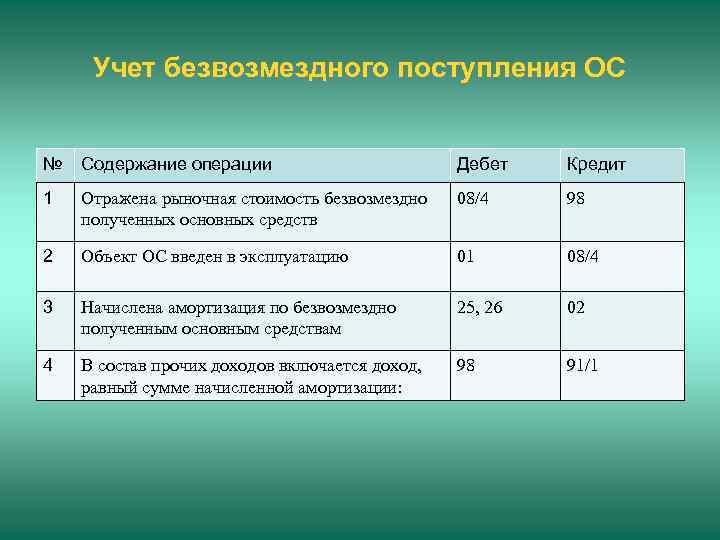 Учет безвозмездного поступления ОС

| № | Содержание операции | Дебет | Кредит |
|---|---|---|---|
| 1 | Отражена рыночная стоимость безвозмездно полученных основных средств | 08/4 | 98 |
| 2 | Объект ОС введен в эксплуатацию | 01 | 08/4 |
| 3 | Начислена амортизация по безвозмездно полученным основным средствам | 25, 26 | 02 |
| 4 | В состав прочих доходов включается доход, равный сумме начисленной амортизации: | 98 | 91/1 |